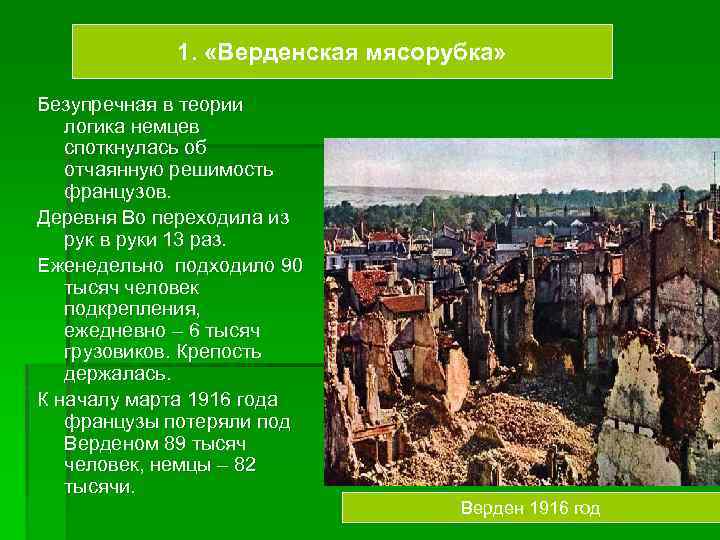 1. «Верденская мясорубка»

Безупречная в теории логика немцев споткнулась об отчаянную решимость французов.

Деревня Во переходила из рук в руки 13 раз.

Еженедельно  подходило 90 тысяч человек подкрепления, ежедневно – 6 тысяч грузовиков. Крепость держалась.

К началу марта 1916 года французы потеряли под Верденом 89 тысяч человек, немцы – 82 тысячи.

Верден 1916 год